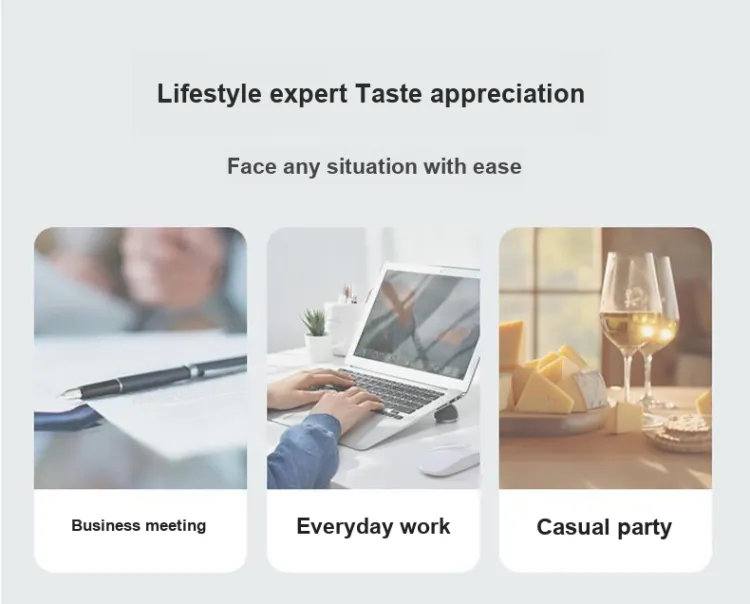 Lifestyle expert Taste appreciation

Face any situation with ease

Business meeting

Everyday work

Casual party